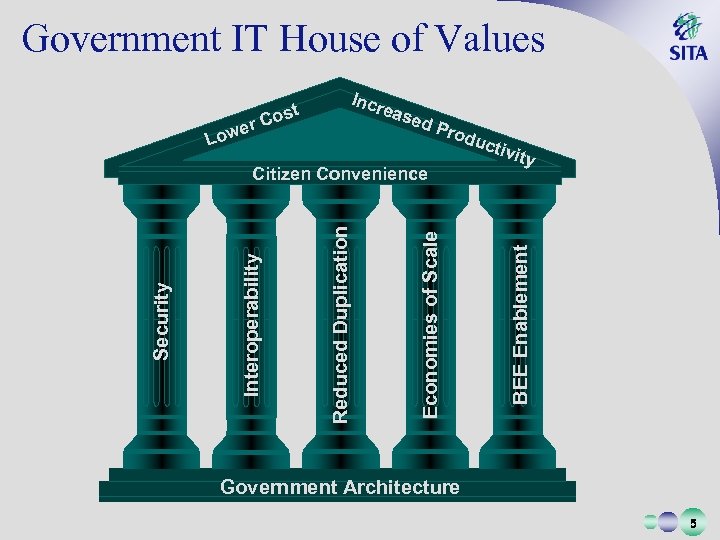 Government IT House of Values

SITA

Lower Cost

Increased Productivity

Citizen Convenience

Security

Interoperability

Reduced Duplication

Economies of Scale

BEE Enablement

Government Architecture

5